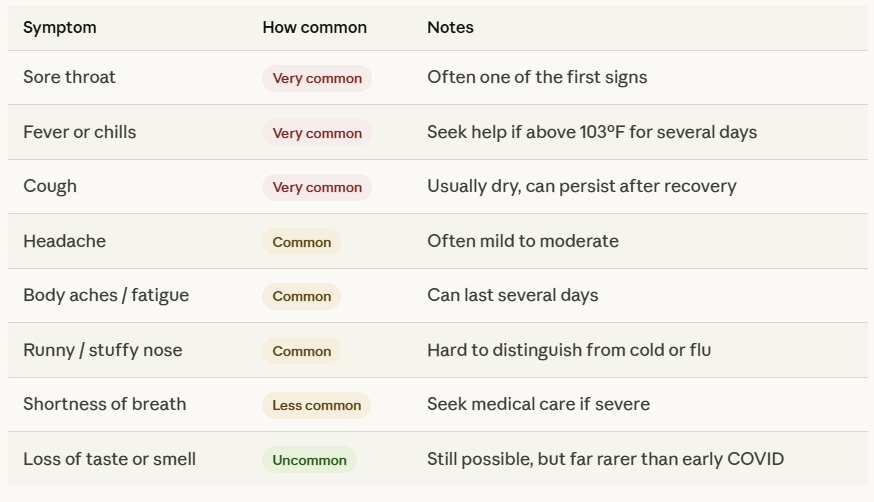 | Symptom | How common | Notes |
|---|---|---|
| Sore throat | Very common | Often one of the first signs |
| Fever or chills | Very common | Seek help if above 103°F for several days |
| Cough | Very common | Usually dry, can persist after recovery |
| Headache | Common | Often mild to moderate |
| Body aches / fatigue | Common | Can last several days |
| Runny / stuffy nose | Common | Hard to distinguish from cold or flu |
| Shortness of breath | Less common | Seek medical care if severe |
| Loss of taste or smell | Uncommon | Still possible, but far rarer than early COVID |